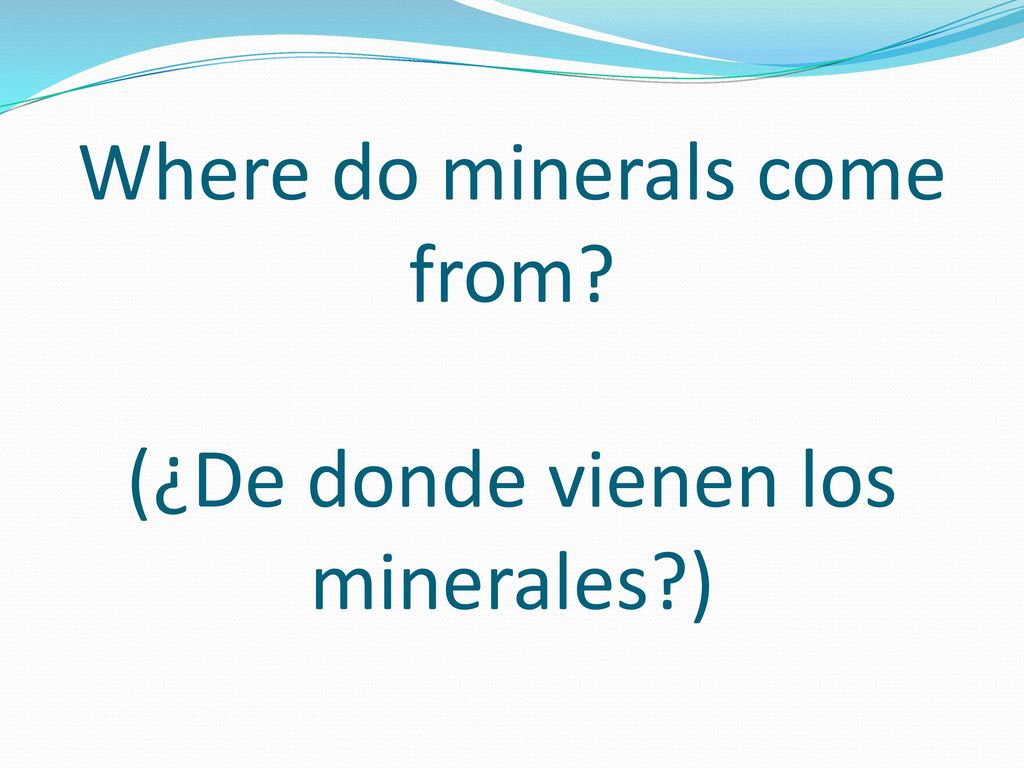 Where do minerals come from?

(¿De donde vienen los minerales?)